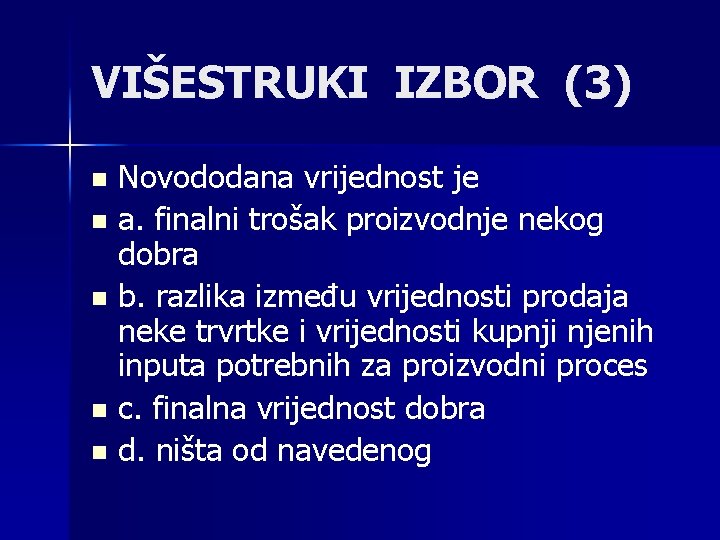 VIŠESTRUKI IZBOR (3)

Novododana vrijednost je

a. finalni trošak proizvodnje nekog dobra

b. razlika između vrijednosti prodaja neke trvrtke i vrijednosti kupnji njenih inputa potrebnih za proizvodni proces

c. finalna vrijednost dobra

d. ništa od navedenog